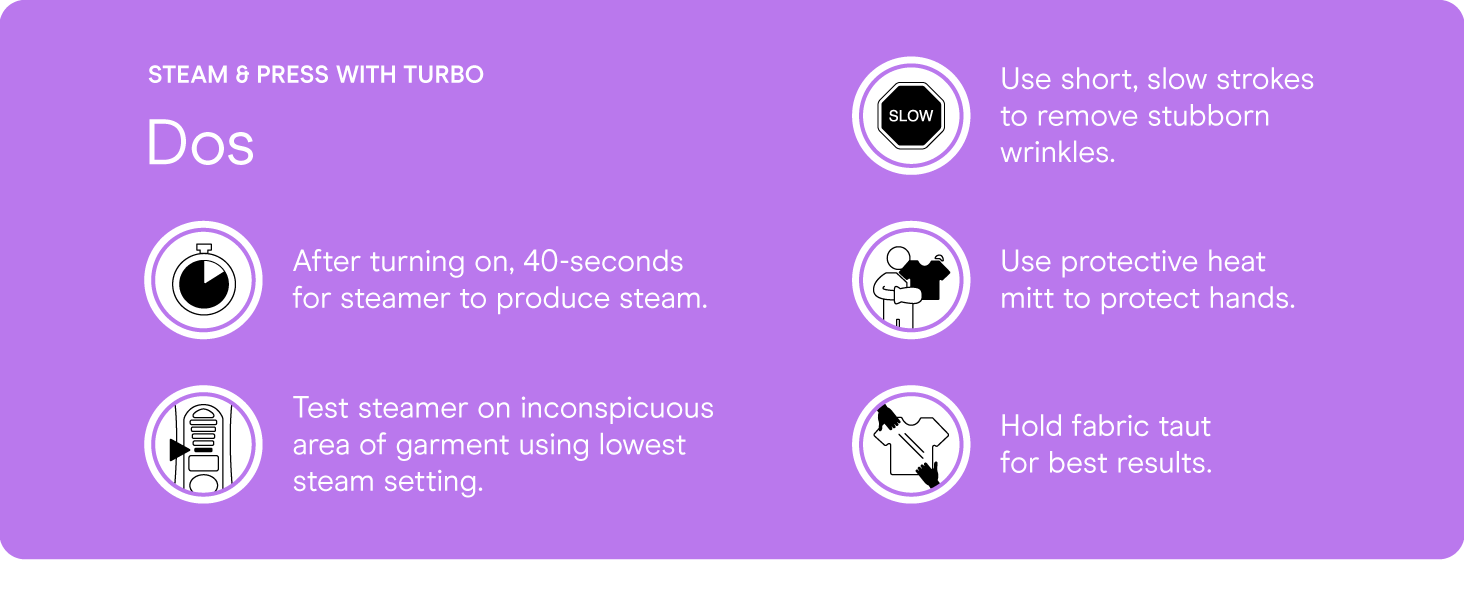 STEAM & PRESS WITH TURBO

Dos

After turning on, 40-seconds for steamer to produce steam.

Test steamer on inconspicuous area of garment using lowest steam setting.

SLOW

Use short, slow strokes to remove stubborn wrinkles.

Use protective heat mitt to protect hands.

Hold fabric taut for best results.